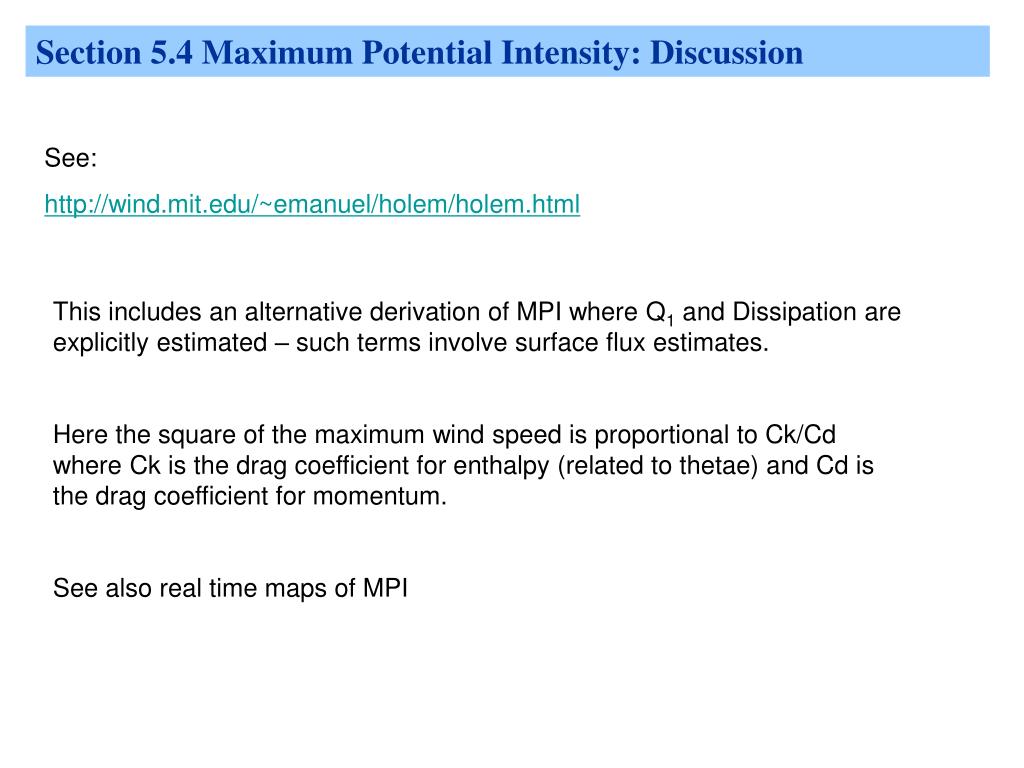 Section 5.4 Maximum Potential Intensity: Discussion

See:

http://wind.mit.edu/~emanuel/holem/holem.html

This includes an alternative derivation of MPI where $Q_1$ and Dissipation are explicitly estimated – such terms involve surface flux estimates.

Here the square of the maximum wind speed is proportional to Ck/Cd where Ck is the drag coefficient for enthalpy (related to thetae) and Cd is the drag coefficient for momentum.

See also real time maps of MPI